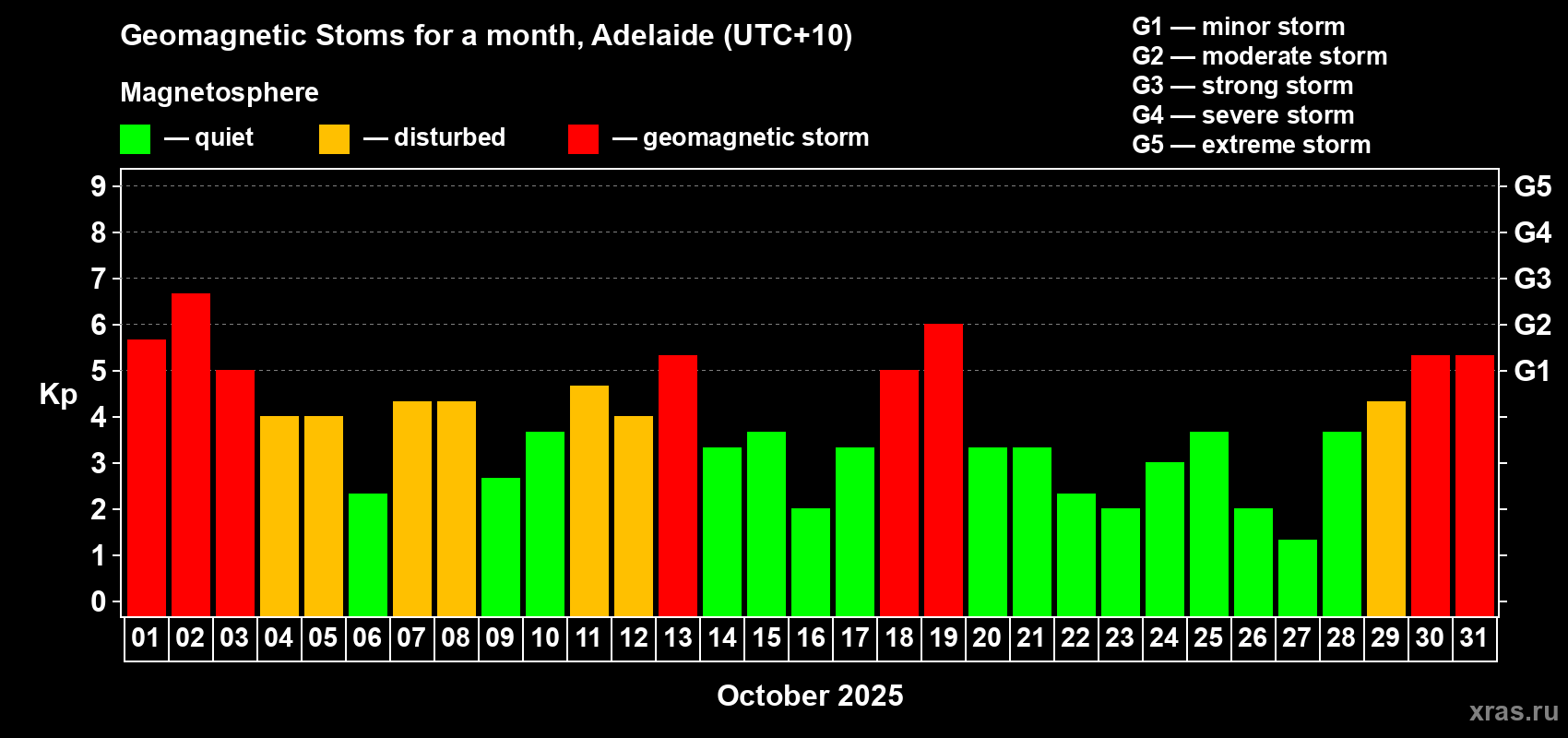 Geomagnetic Stoms for a month, Adelaide (UTC+10)

Magnetosphere

— quiet — disturbed — geomagnetic storm

G1 — minor storm
G2 — moderate storm
G3 — strong storm
G4 — severe storm
G5 — extreme storm

Kp

9
8
7
6
5
4
3
2
1
0

G5
G4
G3
G2
G1

01 02 03 04 05 06 07 08 09 10 11 12 13 14 15 16 17 18 19 20 21 22 23 24 25 26 27 28 29 30 31

October 2025

xras.ru